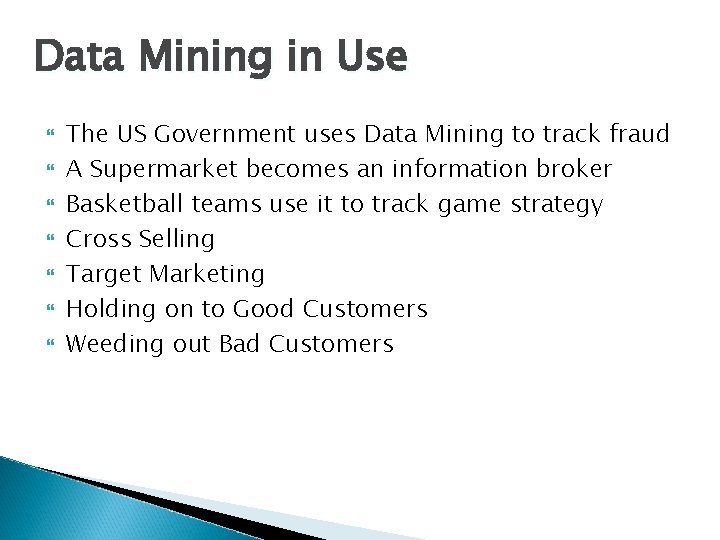 Data Mining in Use

The US Government uses Data Mining to track fraud
A Supermarket becomes an information broker
Basketball teams use it to track game strategy
Cross Selling
Target Marketing
Holding on to Good Customers
Weeding out Bad Customers